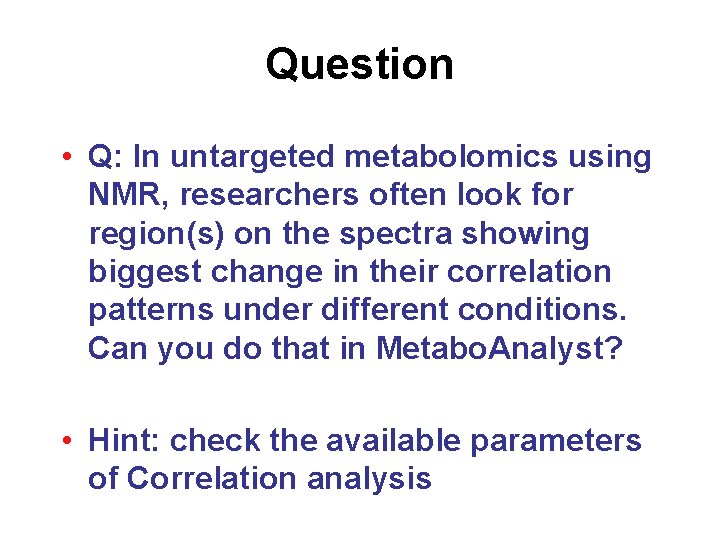 Question

• Q: In untargeted metabolomics using NMR, researchers often look for region(s) on the spectra showing biggest change in their correlation patterns under different conditions. Can you do that in MetaboAnalyst?

• Hint: check the available parameters of Correlation analysis